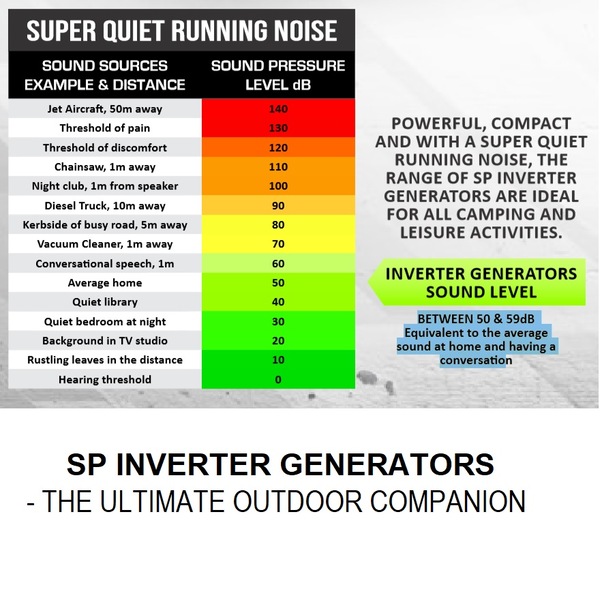 SUPER QUIET RUNNING NOISE

| SOUND SOURCES EXAMPLE & DISTANCE | SOUND PRESSURE LEVEL dB |
|---|---|
| Jet Aircraft, 50m away | 140 |
| Threshold of pain | 130 |
| Threshold of discomfort | 120 |
| Chainsaw, 1m away | 110 |
| Night club, 1m from speaker | 100 |
| Diesel Truck, 10m away | 90 |
| Kerbside of busy road, 5m away | 80 |
| Vacuum Cleaner, 1m away | 70 |
| Conversational speech, 1m | 60 |
| Average home | 50 |
| Quiet library | 40 |
| Quiet bedroom at night | 30 |
| Background in TV studio | 20 |
| Rustling leaves in the distance | 10 |
| Hearing threshold | 0 |

POWERFUL, COMPACT AND WITH A SUPER QUIET RUNNING NOISE, THE RANGE OF SP INVERTER GENERATORS ARE IDEAL FOR ALL CAMPING AND LEISURE ACTIVITIES.

INVERTER GENERATORS SOUND LEVEL

BETWEEN 50 & 59dB
Equivalent to the average sound at home and having a conversation

SP INVERTER GENERATORS
- THE ULTIMATE OUTDOOR COMPANION